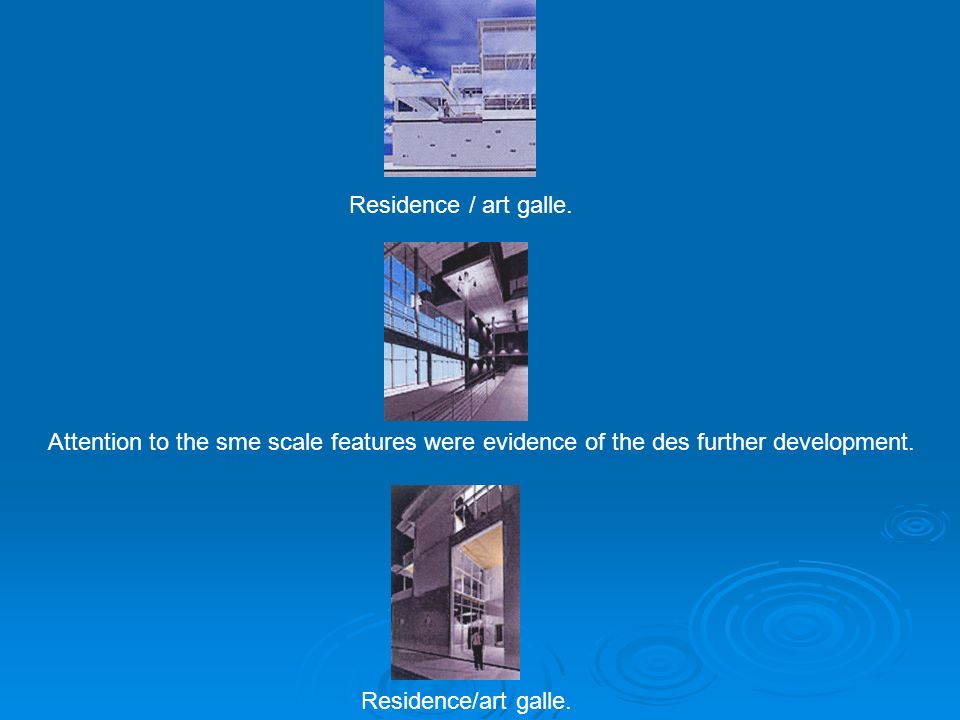 Residence / art galle.

Attention to the sme scale features were evidence of the des further development.

Residence/art galle.